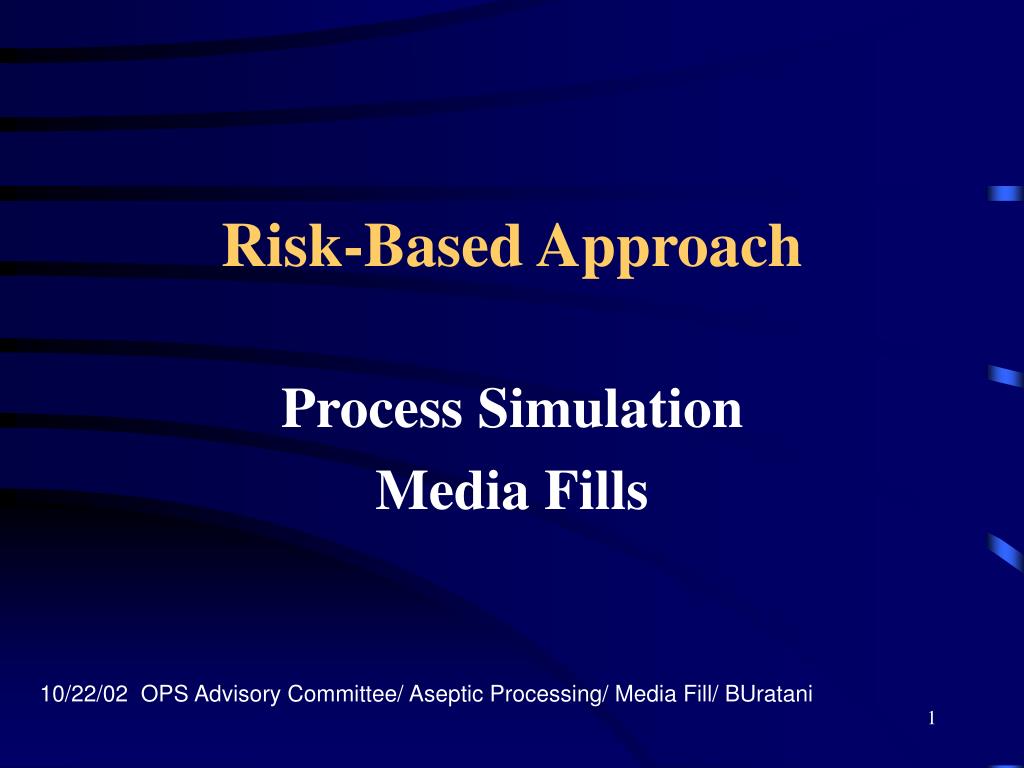 Risk-Based Approach

Process Simulation
Media Fills

10/22/02 OPS Advisory Committee/ Aseptic Processing/ Media Fill/ BUratani

1